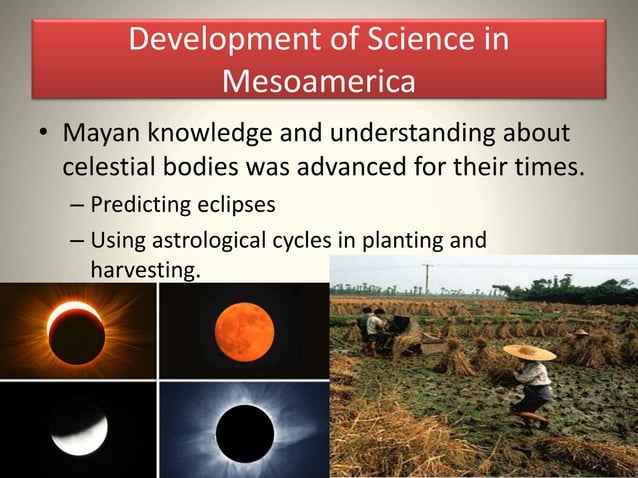 Development of Science in Mesoamerica

• Mayan knowledge and understanding about celestial bodies was advanced for their times.
– Predicting eclipses
– Using astrological cycles in planting and harvesting.